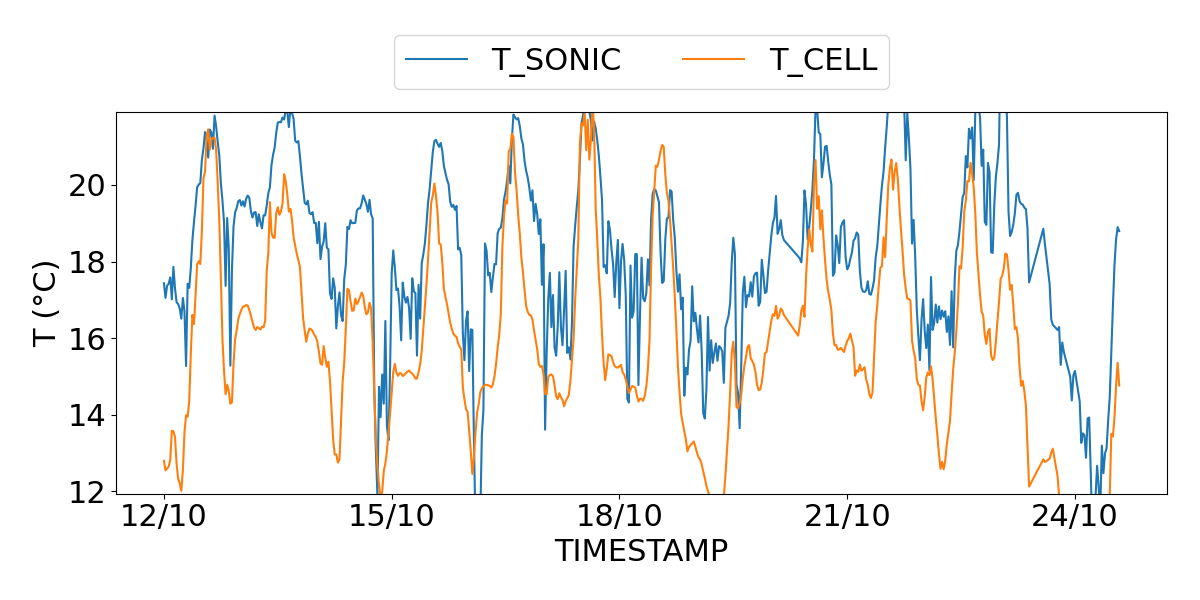 T_SONIC T_CELL

T (°C)

20
18
16
14
12

12/10 15/10 18/10 21/10 24/10

TIMESTAMP